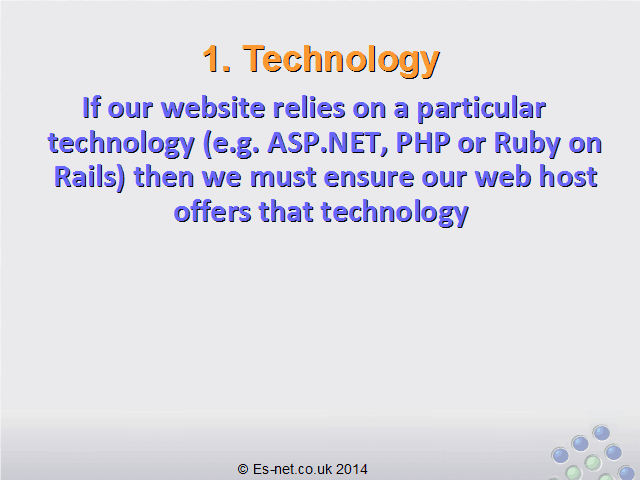 1. Technology

If our website relies on a particular technology (e.g. ASP.NET, PHP or Ruby on Rails) then we must ensure our web host offers that technology

© Es-net.co.uk 2014